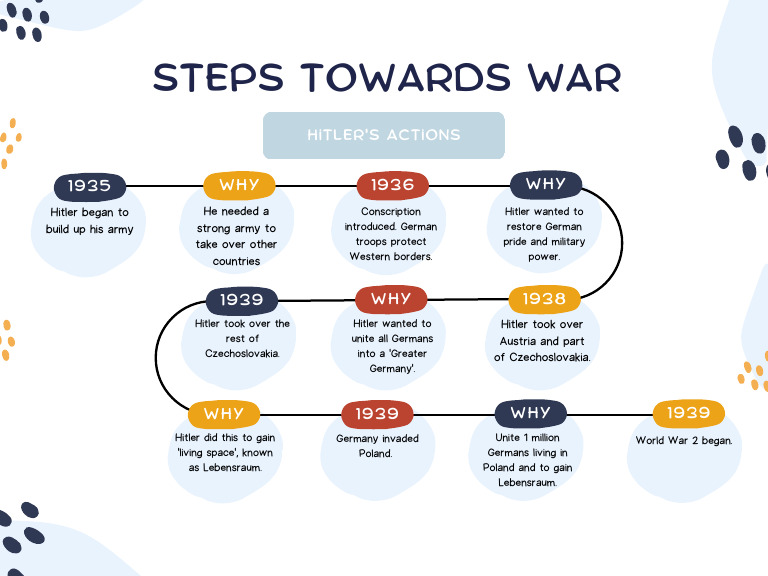 STEPS TOWARDS WAR

HITLER'S ACTIONS

1935
Hitler began to build up his army

WHY
He needed a strong army to take over other countries

1936
Conscription introduced. German troops protect Western borders.

WHY
Hitler wanted to restore German pride and military power.

1938
Hitler took over Austria and part of Czechoslovakia.

WHY
Hitler wanted to unite all Germans into a 'Greater Germany'.

1939
Hitler took over the rest of Czechoslovakia.

WHY
Hitler did this to gain 'living space', known as Lebensraum.

1939
Germany invaded Poland.

WHY
Unite 1 million Germans living in Poland and to gain Lebensraum.

1939
World War 2 began.